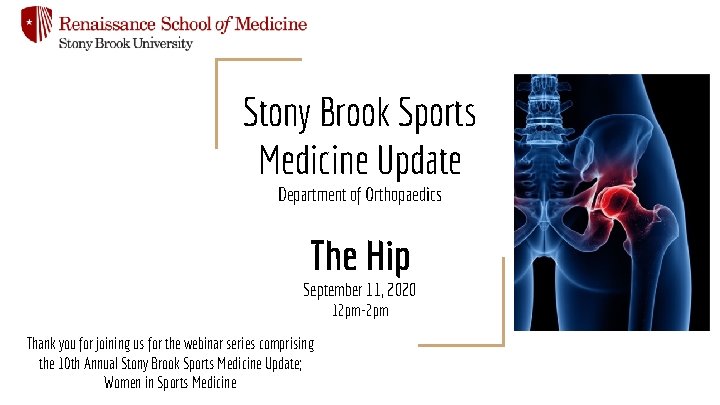 Renaissance School of Medicine
Stony Brook University

Stony Brook Sports Medicine Update
Department of Orthopaedics

The Hip
September 11, 2020
12pm-2pm

Thank you for joining us for the webinar series comprising the 10th Annual Stony Brook Sports Medicine Update; Women in Sports Medicine